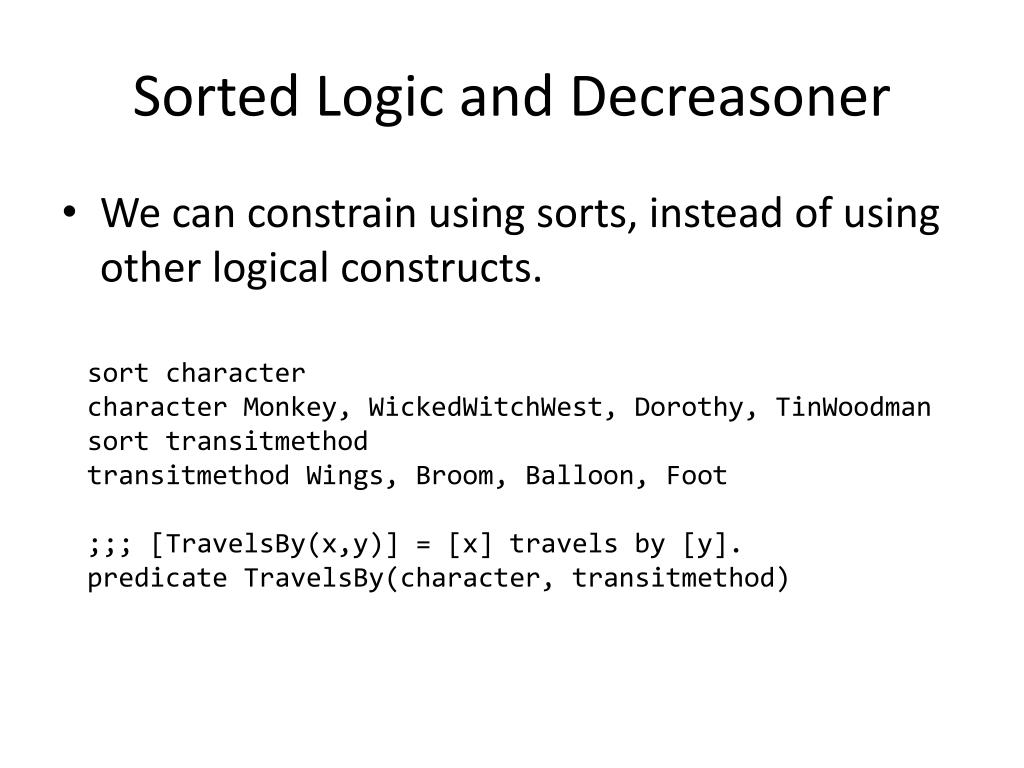 Sorted Logic and Decreasoner

• We can constrain using sorts, instead of using other logical constructs.

sort character
character Monkey, WickedWitchWest, Dorothy, TinWoodman
sort transitmethod
transitmethod Wings, Broom, Balloon, Foot

;;; [TravelsBy(x,y)] = [x] travels by [y].
predicate TravelsBy(character, transitmethod)